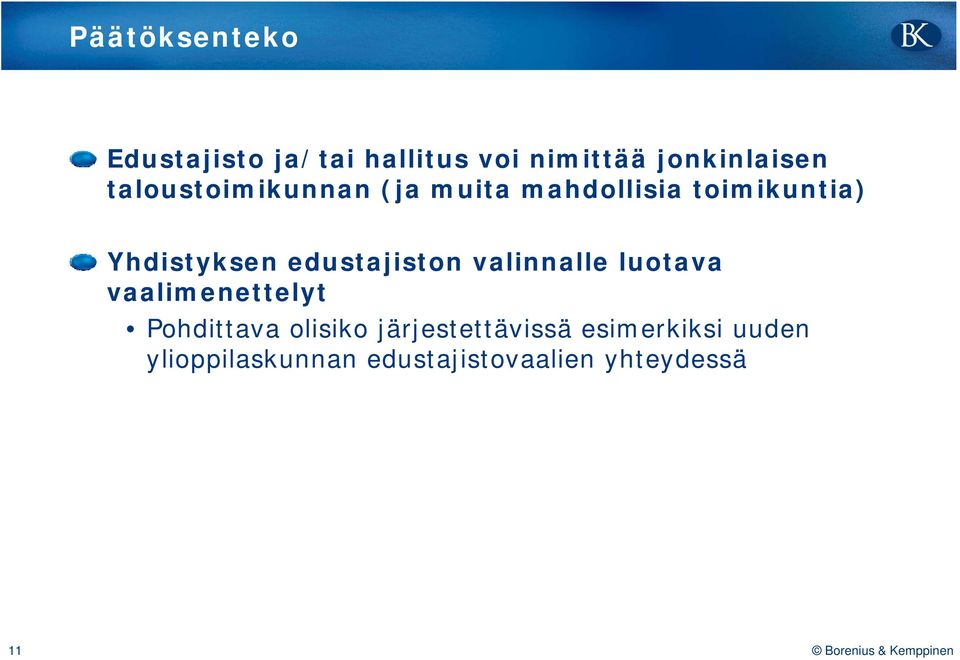 Päätöksenteko

BK

Edustajisto ja/tai hallitus voi nimittää jonkinlaisen taloustoimikunnan (ja muita mahdollisia toimikuntia)

Yhdistyksen edustajiston valinnalle luotava vaalimenettelyt

• Pohdittava olisiko järjestettävissä esimerkiksi uuden ylioppilaskunnan edustajistovaalien yhteydessä

11

© Borenius & Kemppinen